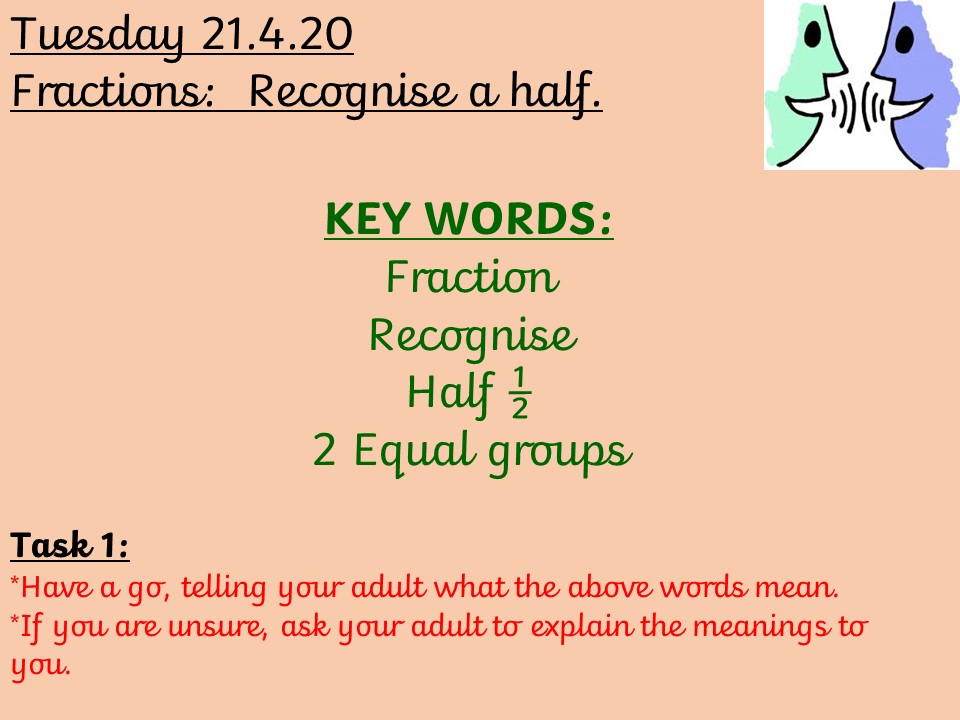 Tuesday 21.4.20
Fractions: Recognise a half.

KEY WORDS:
Fraction
Recognise
Half $\frac{1}{2}$
2 Equal groups

Task 1:
*Have a go, telling your adult what the above words mean.
*If you are unsure, ask your adult to explain the meanings to you.